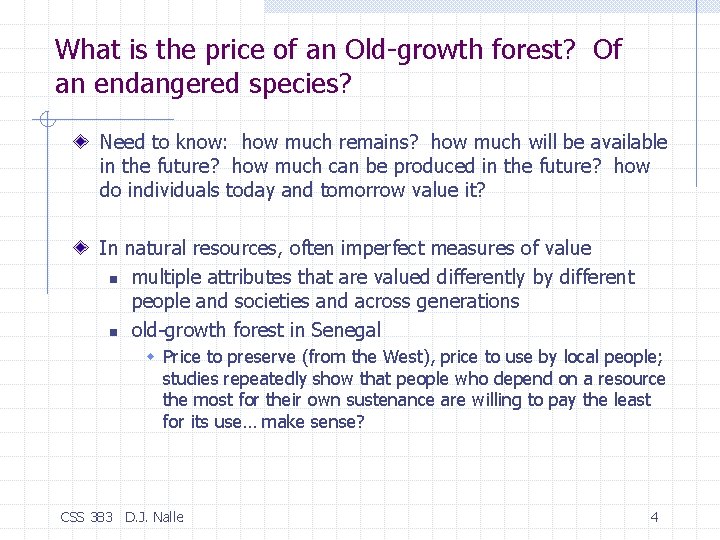 What is the price of an Old-growth forest? Of an endangered species?

Need to know: how much remains? how much will be available in the future? how much can be produced in the future? how do individuals today and tomorrow value it?

In natural resources, often imperfect measures of value

multiple attributes that are valued differently by different people and societies and across generations

old-growth forest in Senegal

Price to preserve (from the West), price to use by local people; studies repeatedly show that people who depend on a resource the most for their own sustenance are willing to pay the least for its use… make sense?

CSS 383 D.J. Nalle

4